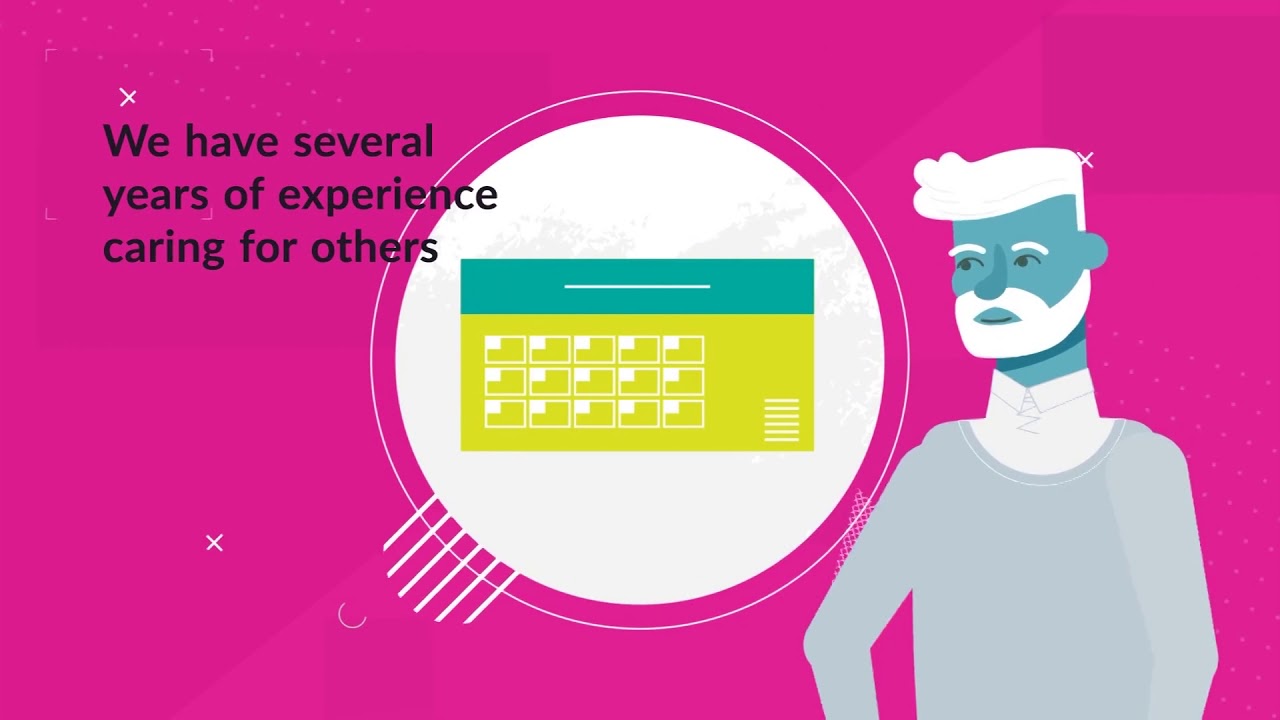 We have several years of experience caring for others